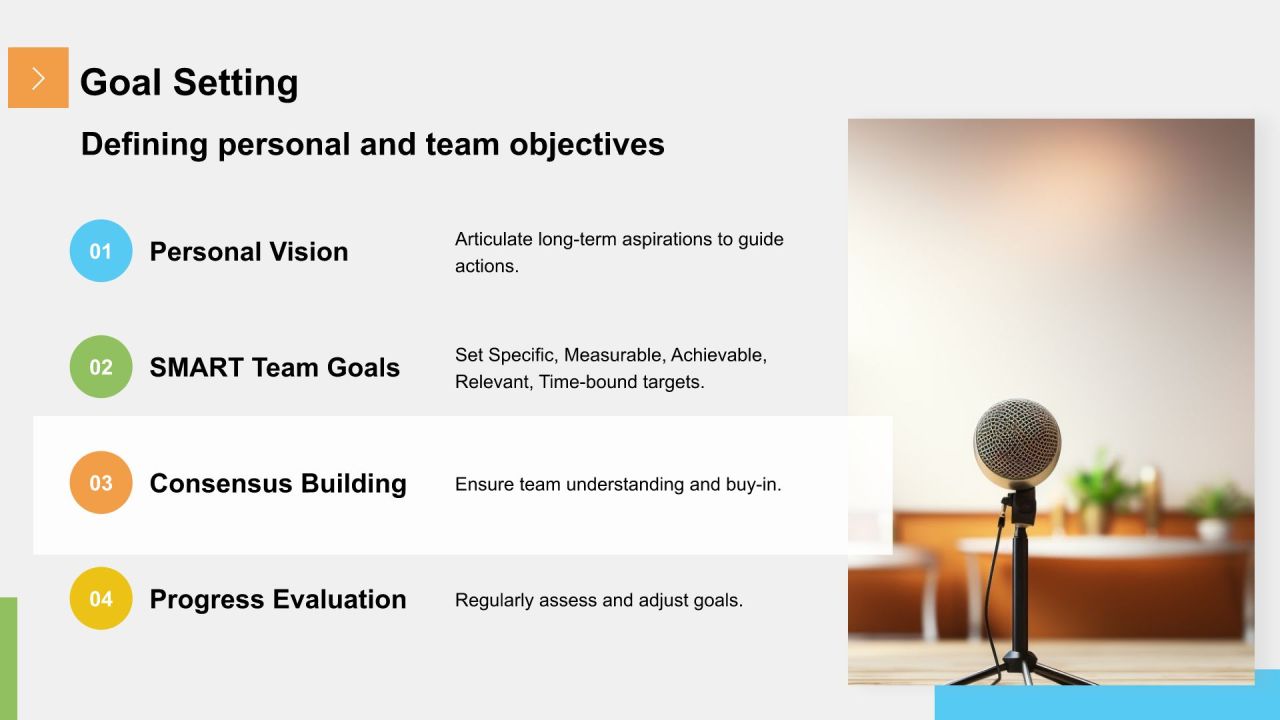 Goal Setting

Defining personal and team objectives

01 Personal Vision

Articulate long-term aspirations to guide actions.

02 SMART Team Goals

Set Specific, Measurable, Achievable, Relevant, Time-bound targets.

03 Consensus Building

Ensure team understanding and buy-in.

04 Progress Evaluation

Regularly assess and adjust goals.